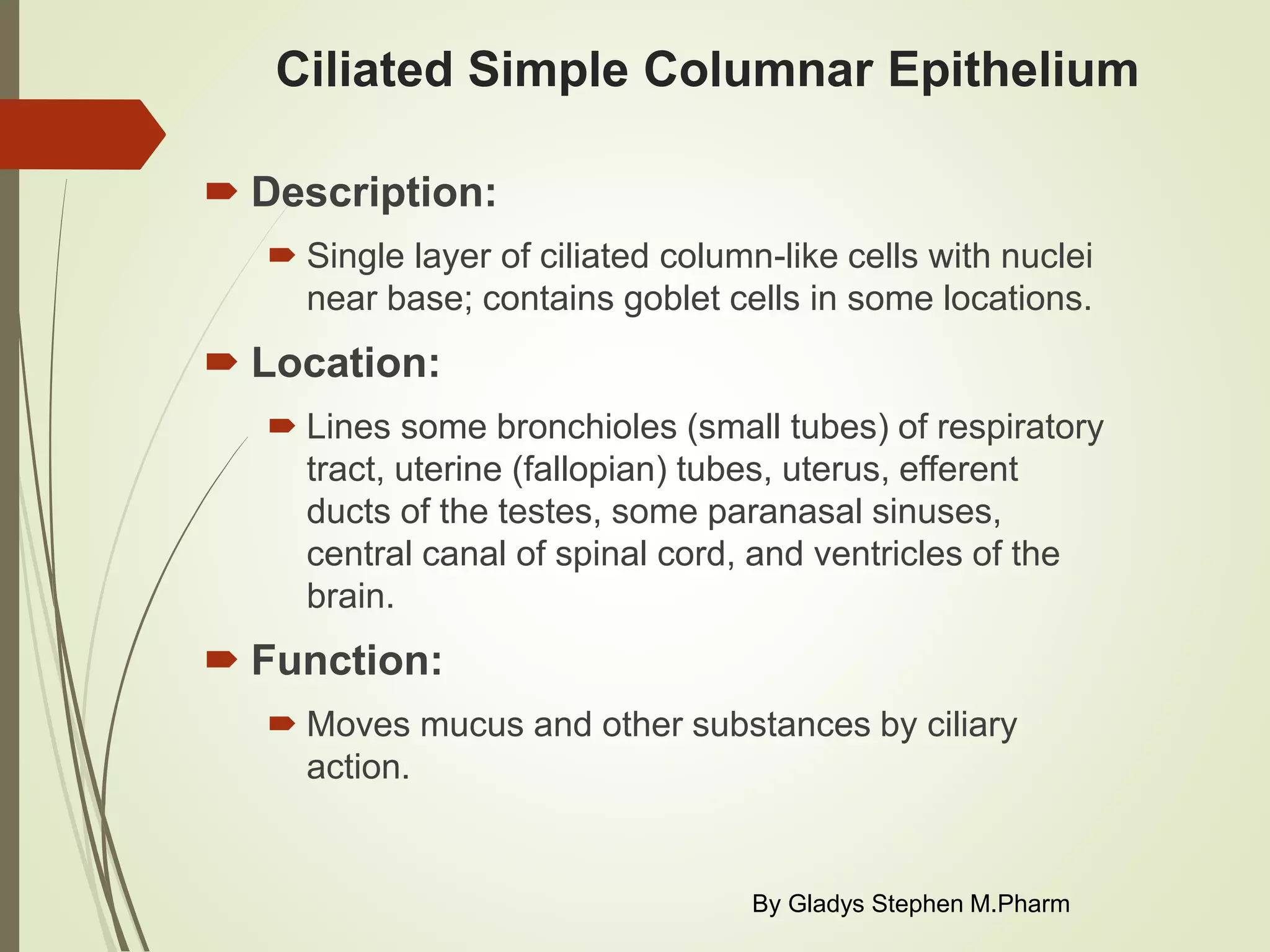 Ciliated Simple Columnar Epithelium

Description:

Single layer of ciliated column-like cells with nuclei near base; contains goblet cells in some locations.

Location:

Lines some bronchioles (small tubes) of respiratory tract, uterine (fallopian) tubes, uterus, efferent ducts of the testes, some paranasal sinuses, central canal of spinal cord, and ventricles of the brain.

Function:

Moves mucus and other substances by ciliary action.

By Gladys Stephen M.Pharm